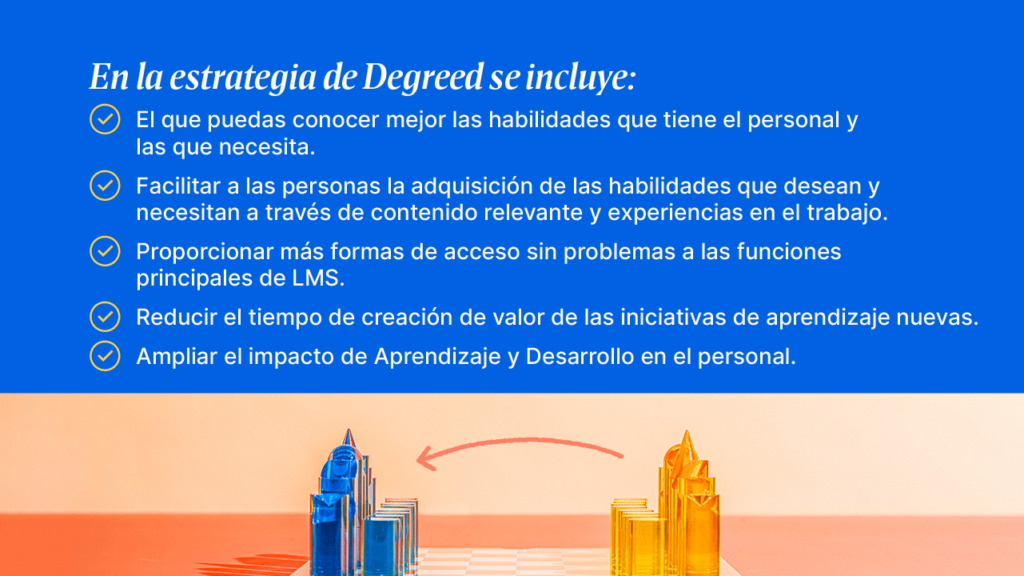 En la estrategia de Degreed se incluye:

El que puedas conocer mejor las habilidades que tiene el personal y las que necesita.

Facilitar a las personas la adquisición de las habilidades que desean y necesitan a través de contenido relevante y experiencias en el trabajo.

Proporcionar más formas de acceso sin problemas a las funciones principales de LMS.

Reducir el tiempo de creación de valor de las iniciativas de aprendizaje nuevas.

Ampliar el impacto de Aprendizaje y Desarrollo en el personal.